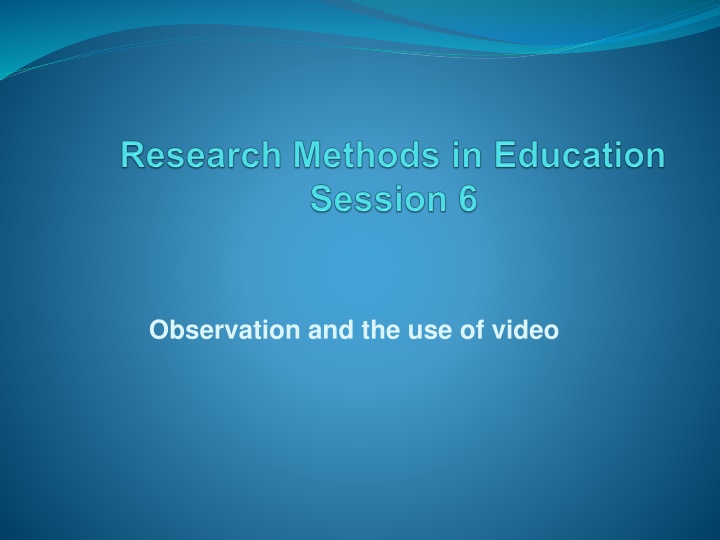 Research Methods in Education
Session 6

Observation and the use of video